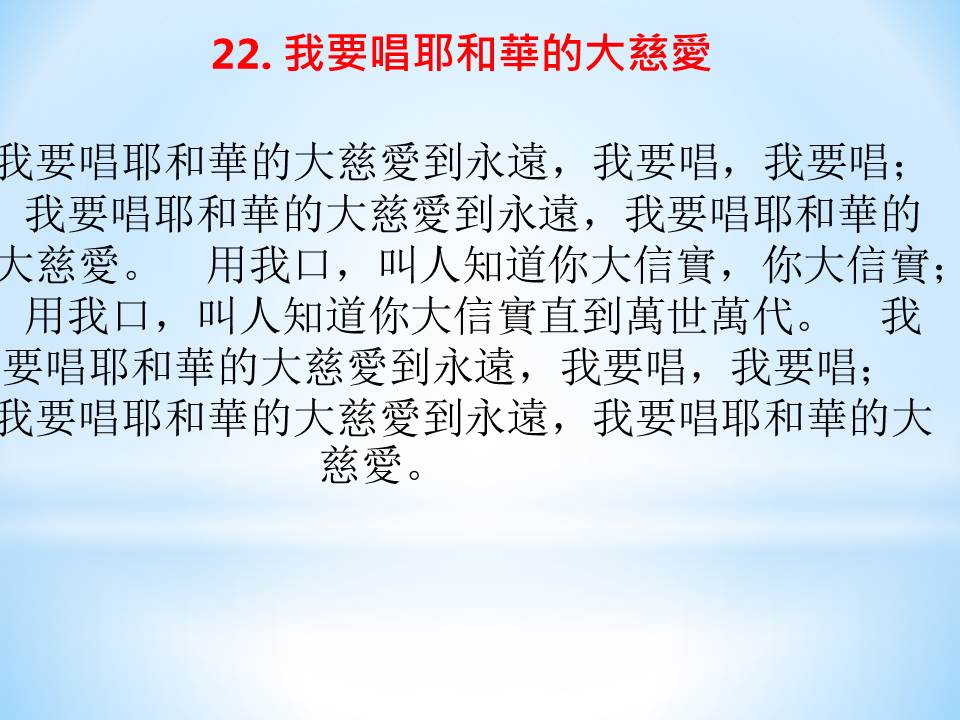 22. 我要唱耶和華的大慈愛

我要唱耶和華的大慈愛到永遠，我要唱，我要唱；我要唱耶和華的大慈愛到永遠，我要唱耶和華的大慈愛。 用我口，叫人知道你大信實，你大信實；用我口，叫人知道你大信實直到萬世萬代。 我要唱耶和華的大慈愛到永遠，我要唱，我要唱；我要唱耶和華的大慈愛到永遠，我要唱耶和華的大慈愛。